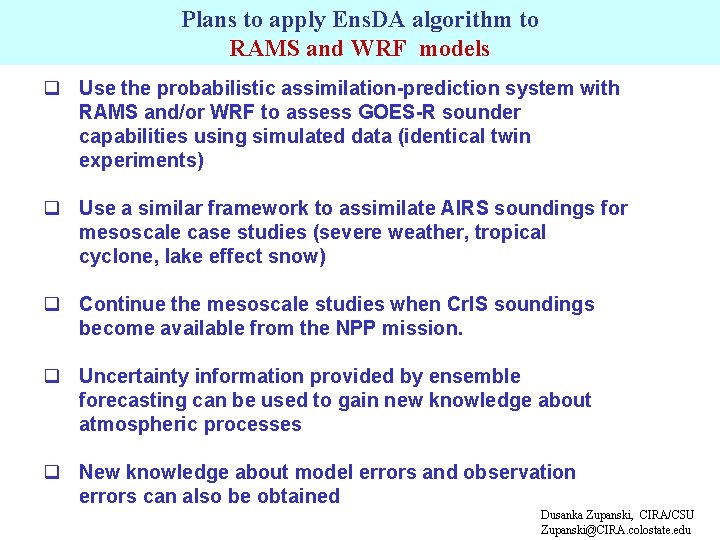 Plans to apply EnsDA algorithm to
RAMS and WRF models

❑ Use the probabilistic assimilation-prediction system with RAMS and/or WRF to assess GOES-R sounder capabilities using simulated data (identical twin experiments)

❑ Use a similar framework to assimilate AIRS soundings for mesoscale case studies (severe weather, tropical cyclone, lake effect snow)

❑ Continue the mesoscale studies when CrIS soundings become available from the NPP mission.

❑ Uncertainty information provided by ensemble forecasting can be used to gain new knowledge about atmospheric processes

❑ New knowledge about model errors and observation errors can also be obtained

Dusanka Zupanski, CIRA/CSU
Zupanski@CIRA.colostate.edu